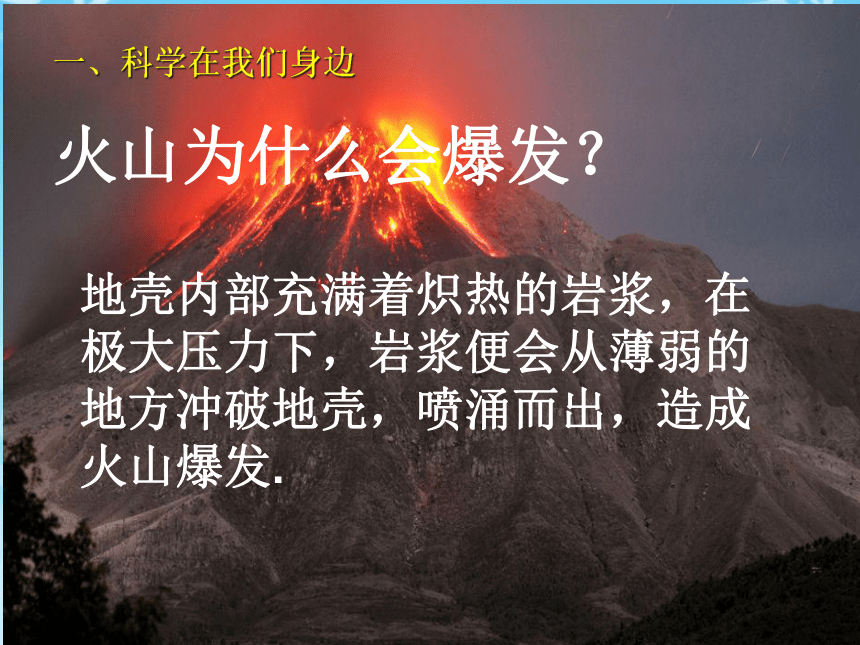 一、科学在我们身边

火山为什么会爆发？

地壳内部充满着炽热的岩浆，在极大压力下，岩浆便会从薄弱的地方冲破地壳，喷涌而出，造成火山爆发.